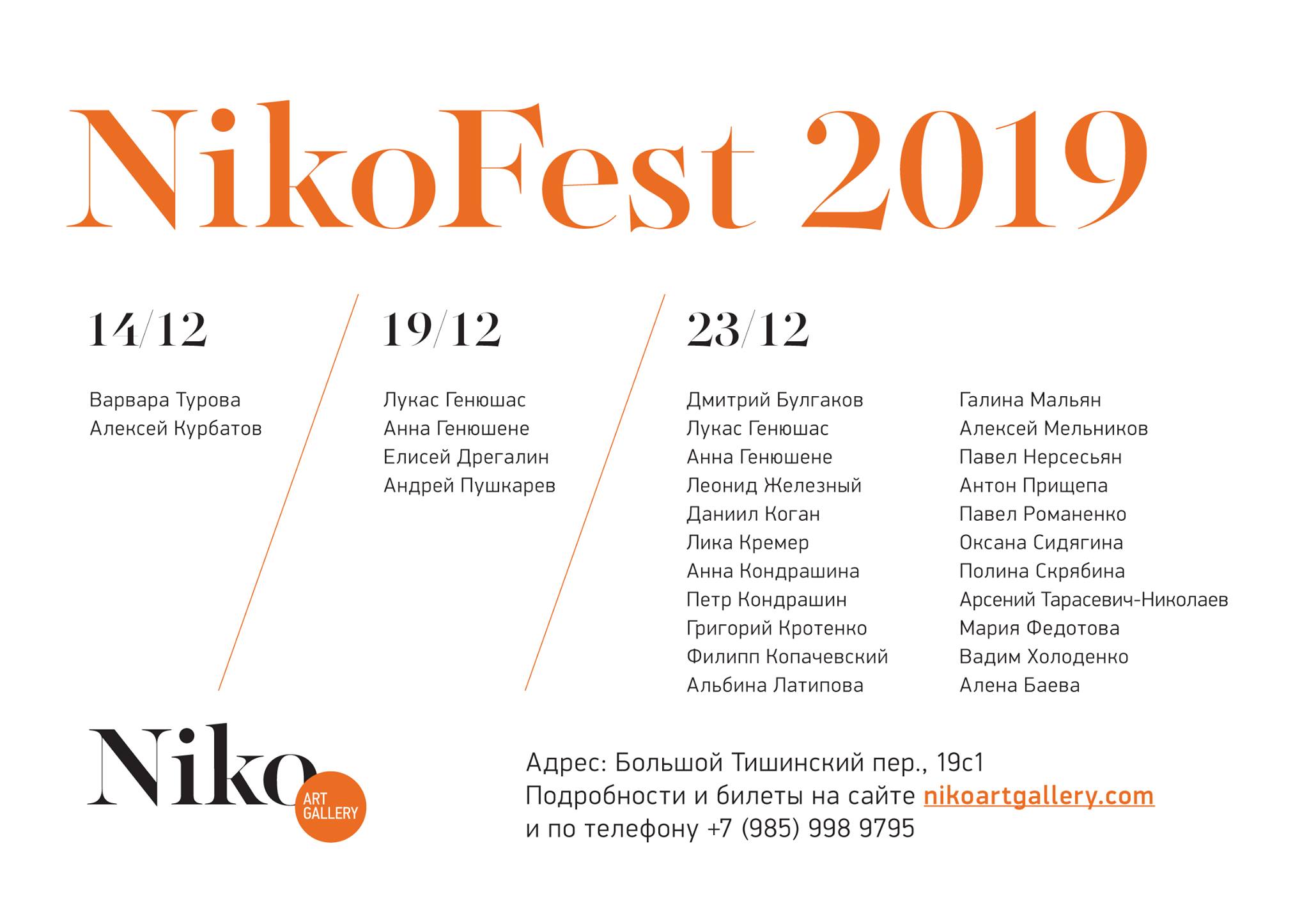 NikoFest 2019

14/12

Варвара Турова
Алексей Курбатов

19/12

Лукас Генюшас
Анна Генюшене
Елисей Дрегалин
Андрей Пушкарев

23/12

Дмитрий Булгаков
Лукас Генюшас
Анна Генюшене
Леонид Железный
Даниил Коган
Лика Кремер
Анна Кондрашина
Петр Кондрашин
Григорий Кротенко
Филипп Копачевский
Альбина Латипова

Галина Мальян
Алексей Мельников
Павел Нерсесьян
Антон Прищепа
Павел Романенко
Оксана Сидягина
Полина Скрябина
Арсений Тарасевич-Николаев
Мария Федотова
Вадим Холоденко
Алена Баева

Niko ART GALLERY

Адрес: Большой Тишинский пер., 19с1
Подробности и билеты на сайте nikoartgallery.com
и по телефону +7 (985) 998 9795